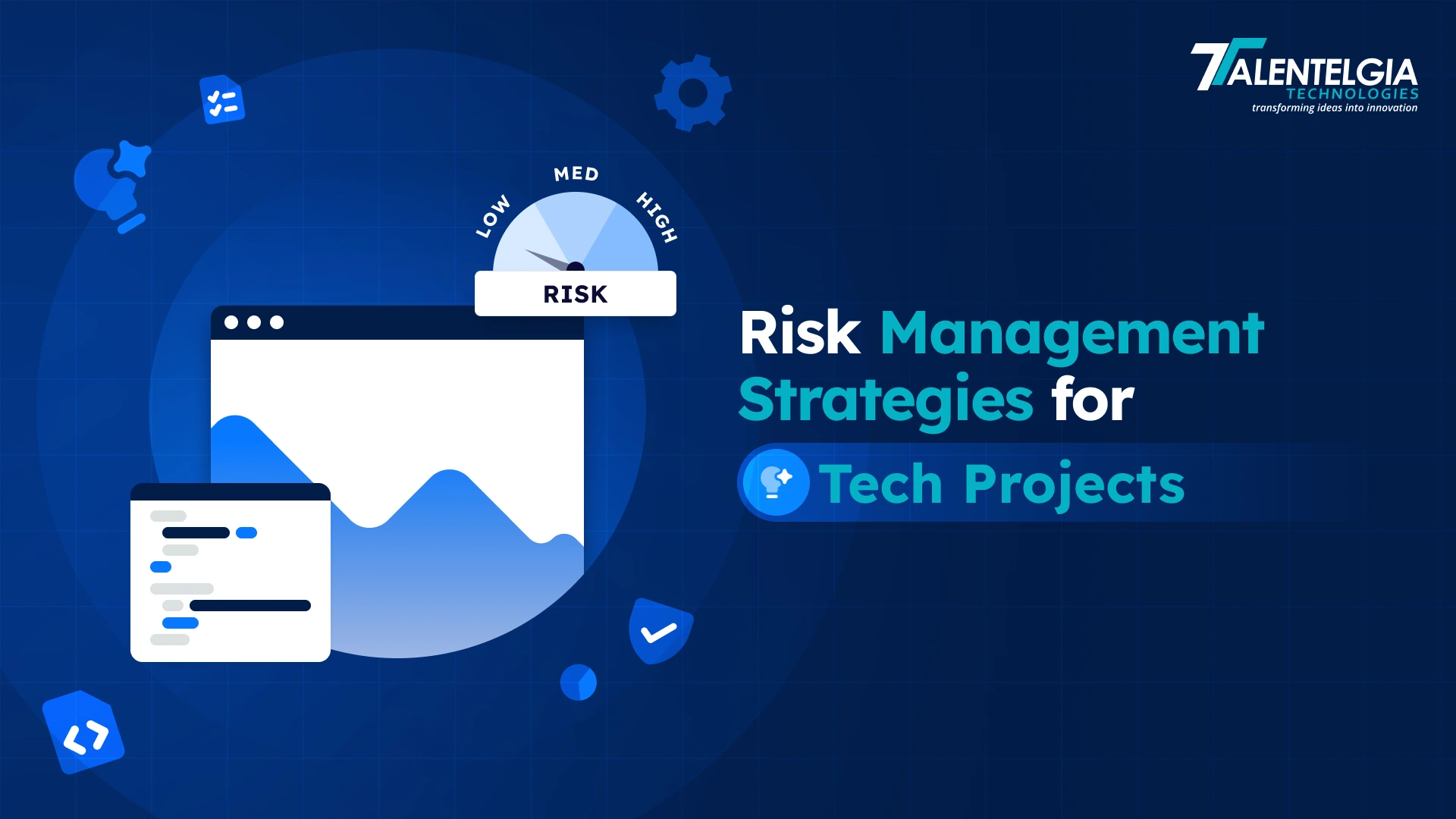 TALENTELGIA
TECHNOLOGIES
transforming ideas into innovation

LOW
MED
HIGH
RISK

Risk Management Strategies for Tech Projects